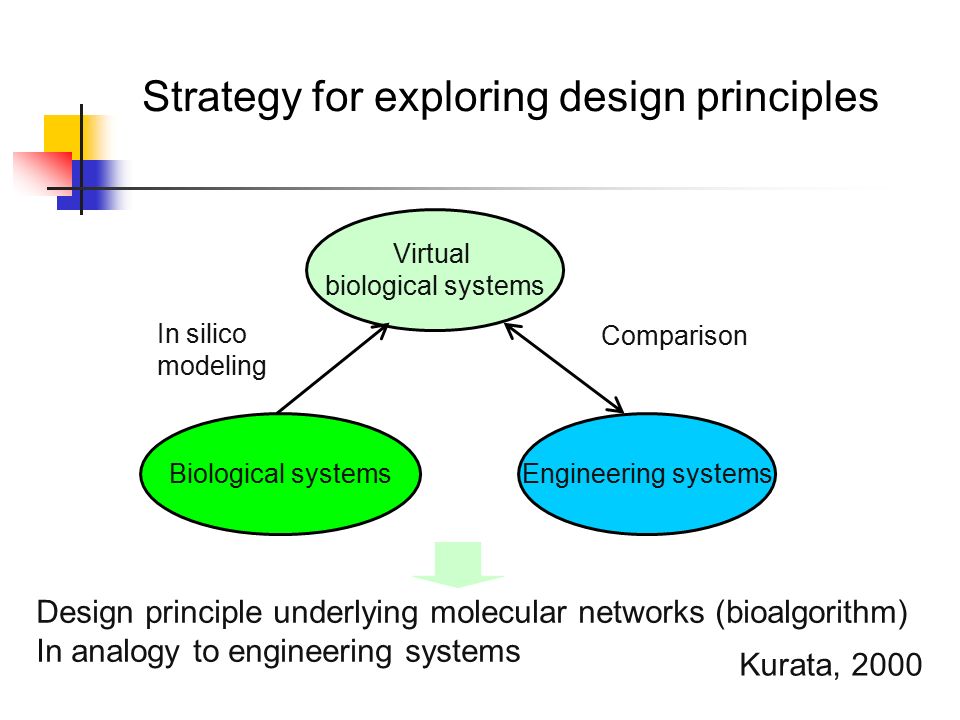 Strategy for exploring design principles

Virtual biological systems

In silico modeling

Comparison

Biological systems

Engineering systems

Design principle underlying molecular networks (bioalgorithm)
In analogy to engineering systems

Kurata, 2000